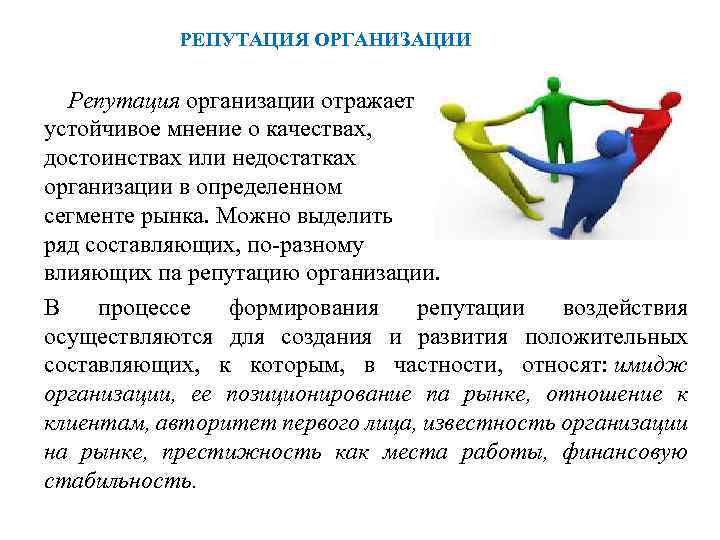 РЕПУТАЦИЯ ОРГАНИЗАЦИИ

Репутация организации отражает устойчивое мнение о качествах, достоинствах или недостатках организации в определенном сегменте рынка. Можно выделить ряд составляющих, по-разному влияющих па репутацию организации.

В процессе формирования репутации воздействия осуществляются для создания и развития положительных составляющих, к которым, в частности, относят: имидж организации, ее позиционирование па рынке, отношение к клиентам, авторитет первого лица, известность организации на рынке, престижность как места работы, финансовую стабильность.